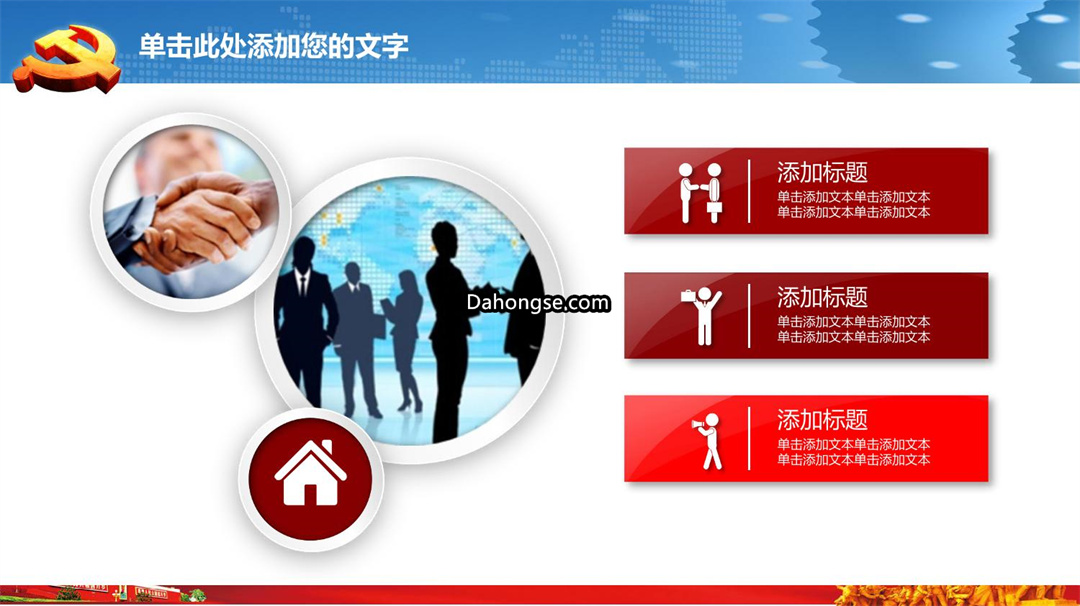 单击此处添加您的文字

Dahongse.com

添加标题
单击添加文本单击添加文本
单击添加文本单击添加文本

添加标题
单击添加文本单击添加文本
单击添加文本单击添加文本

添加标题
单击添加文本单击添加文本
单击添加文本单击添加文本